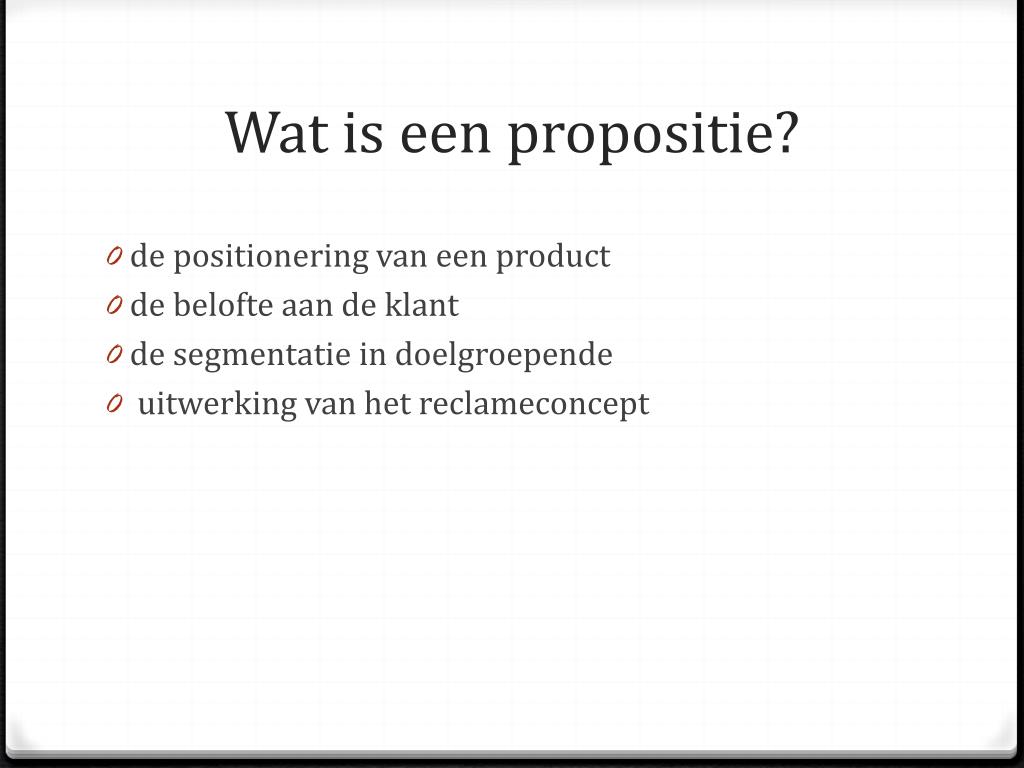 Wat is een propositie?

0 de positionering van een product
0 de belofte aan de klant
0 de segmentatie in doelgroepende
0 uitwerking van het reclameconcept